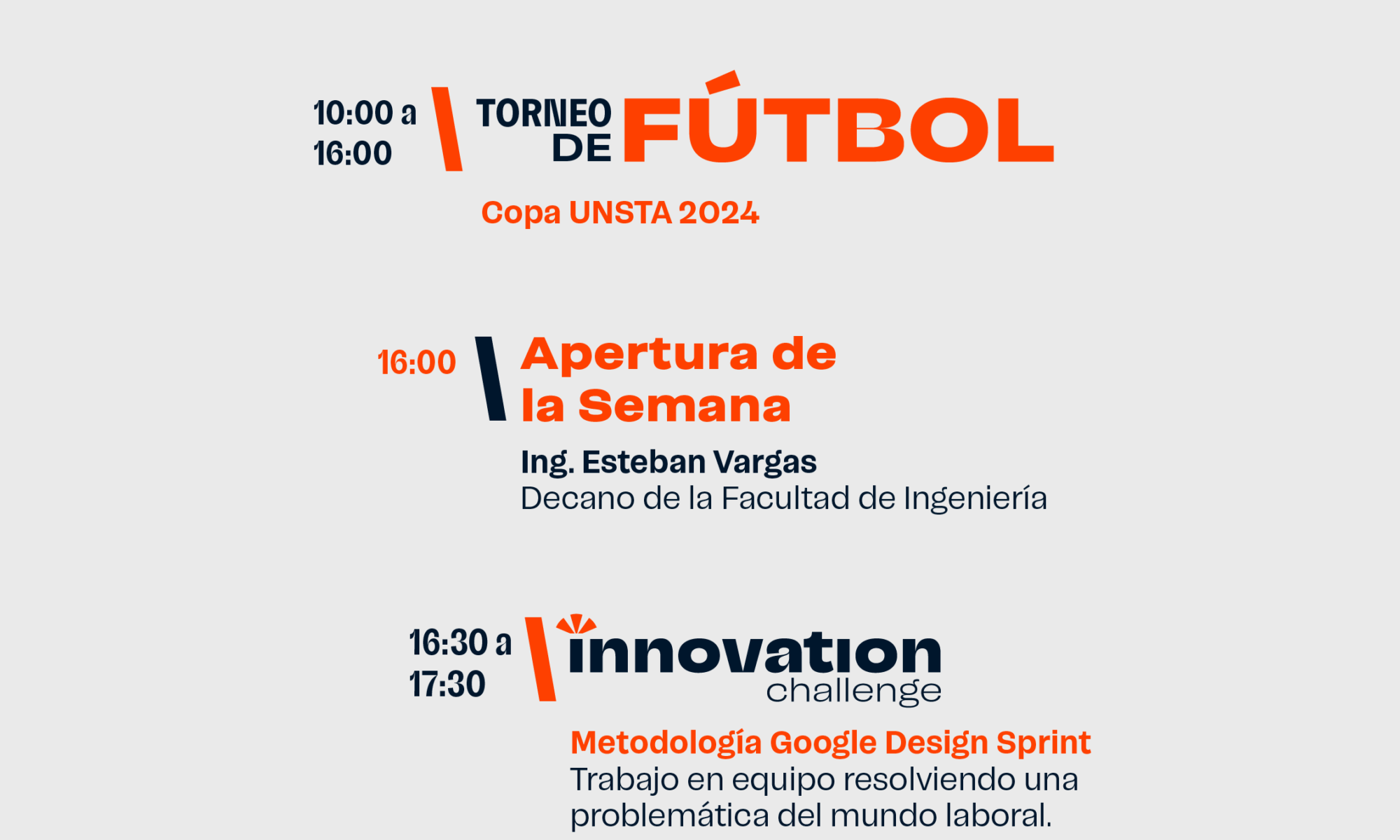 10:00 a 16:00

TORNEO DE FÚTBOL

Copa UNSTA 2024

16:00

Apertura de la Semana

Ing. Esteban Vargas
Decano de la Facultad de Ingeniería

16:30 a 17:30

innovation challenge

Metodología Google Design Sprint
Trabajo en equipo resolviendo una problemática del mundo laboral.